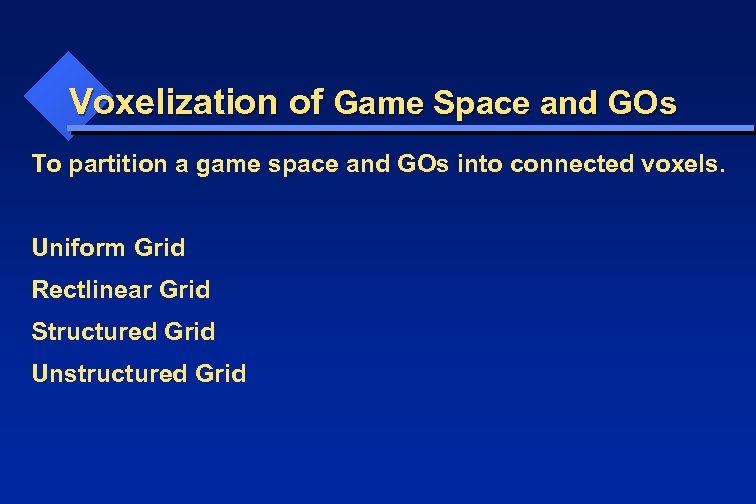 Voxelization of Game Space and GOs

To partition a game space and GOs into connected voxels.

Uniform Grid

Rectlinear Grid

Structured Grid

Unstructured Grid